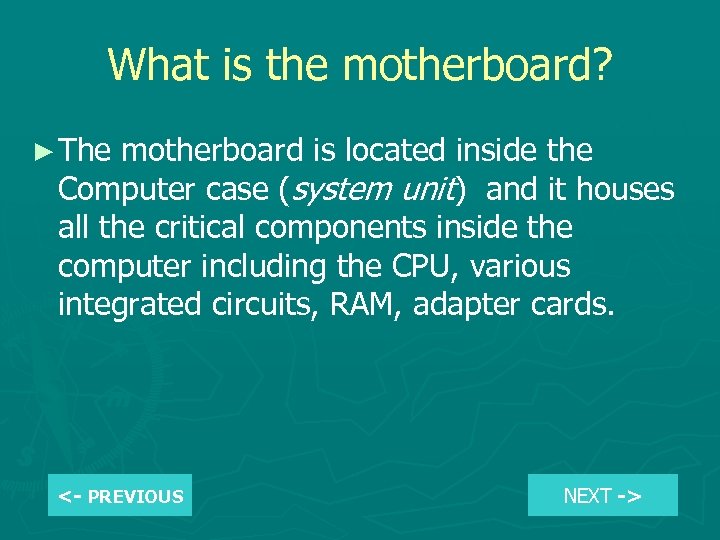 What is the motherboard?

► The motherboard is located inside the Computer case (system unit) and it houses all the critical components inside the computer including the CPU, various integrated circuits, RAM, adapter cards.

<- PREVIOUS

NEXT ->